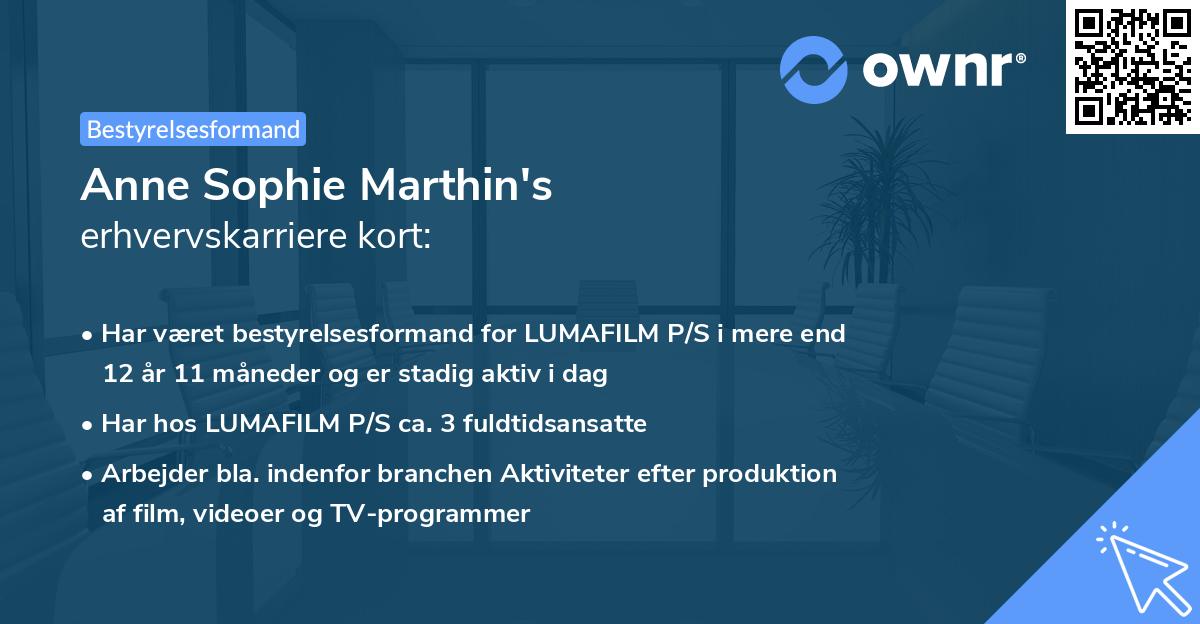 ownr®

Bestyrelsesformand

Anne Sophie Marthin's
erhvervskarriere kort:

• Har været bestyrelsesformand for LUMAFILM P/S i mere end 12 år 11 måneder og er stadig aktiv i dag

• Har hos LUMAFILM P/S ca. 3 fuldtidsansatte

• Arbejder bla. indenfor branchen Aktiviteter efter produktion af film, videoer og TV-programmer